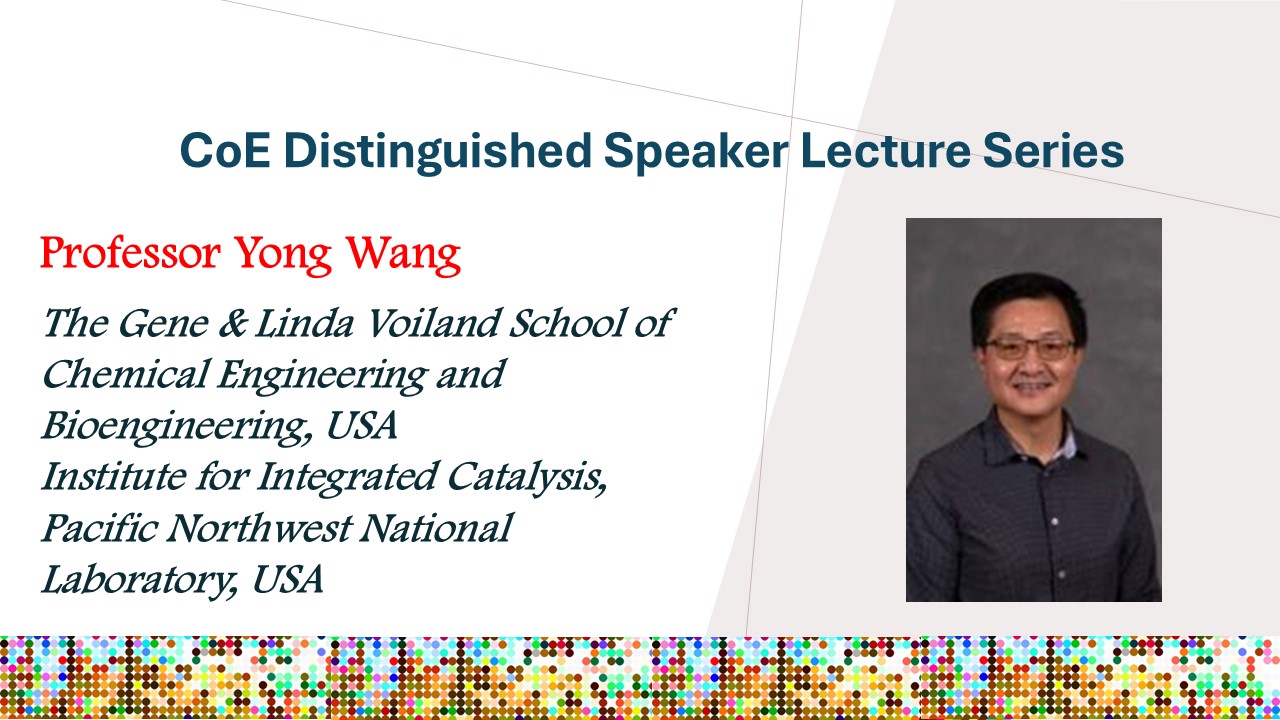 CoE Distinguished Speaker Lecture Series

Professor Yong Wang

The Gene & Linda Voiland School of Chemical Engineering and Bioengineering, USA
Institute for Integrated Catalysis, Pacific Northwest National Laboratory, USA